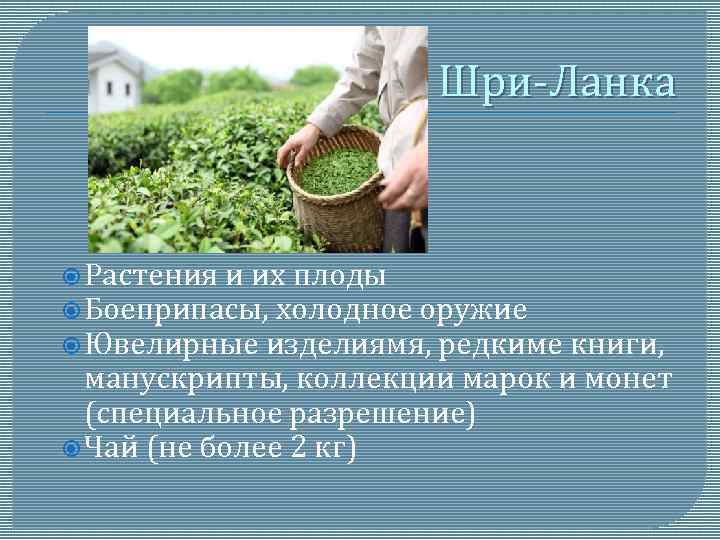 Шри-Ланка

Растения и их плоды
Боеприпасы, холодное оружие
Ювелирные изделиямя, редкиме книги, манускрипты, коллекции марок и монет (специальное разрешение)
Чай (не более 2 кг)